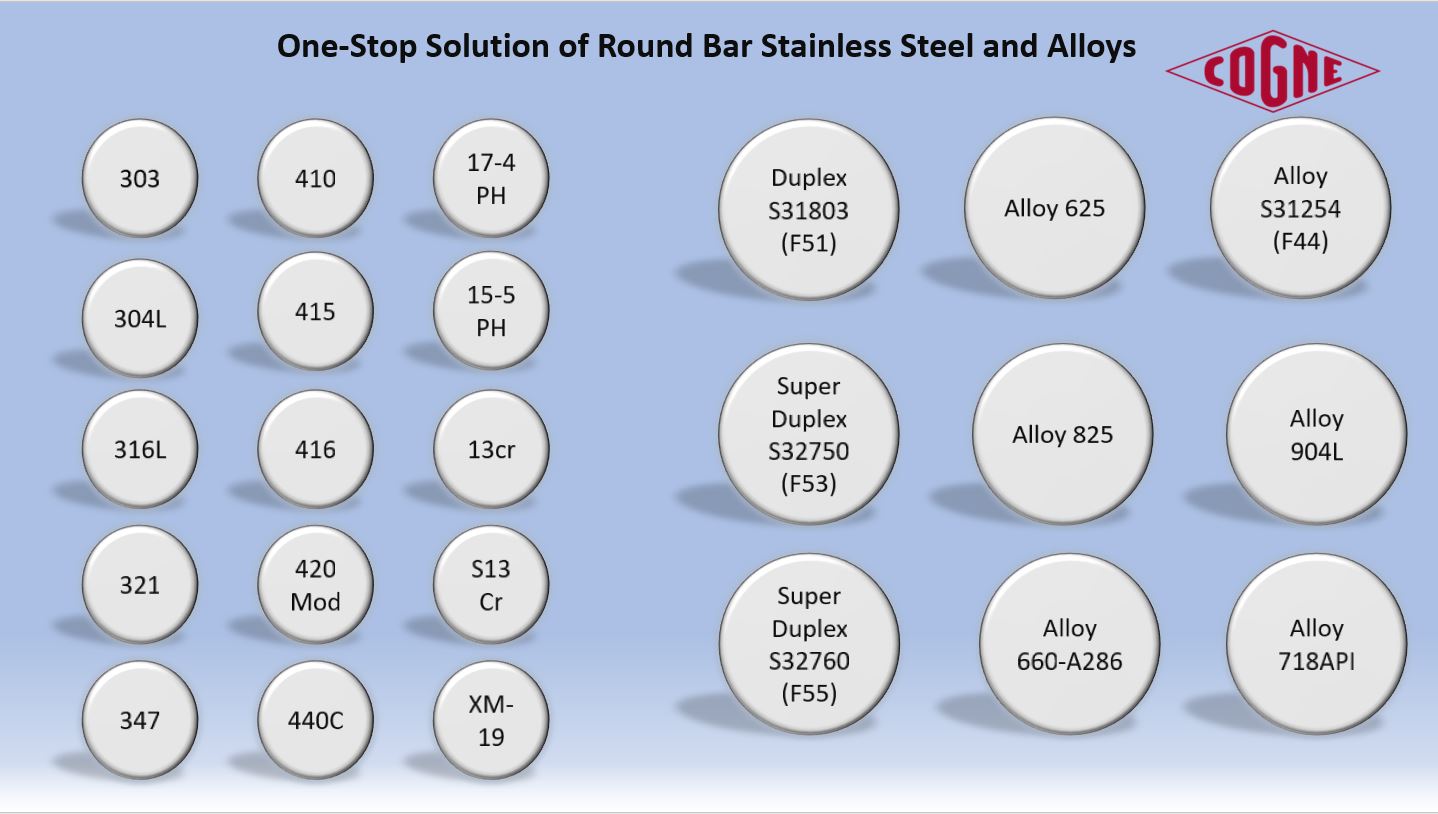 One-Stop Solution of Round Bar Stainless Steel and Alloys

COGNE

303

410

17-4 PH

304L

415

15-5 PH

316L

416

13cr

321

420 Mod

S13 Cr

347

440C

XM-19

Duplex S31803 (F51)

Alloy 625

Alloy S31254 (F44)

Super Duplex S32750 (F53)

Alloy 825

Alloy 904L

Super Duplex S32760 (F55)

Alloy 660-A286

Alloy 718API